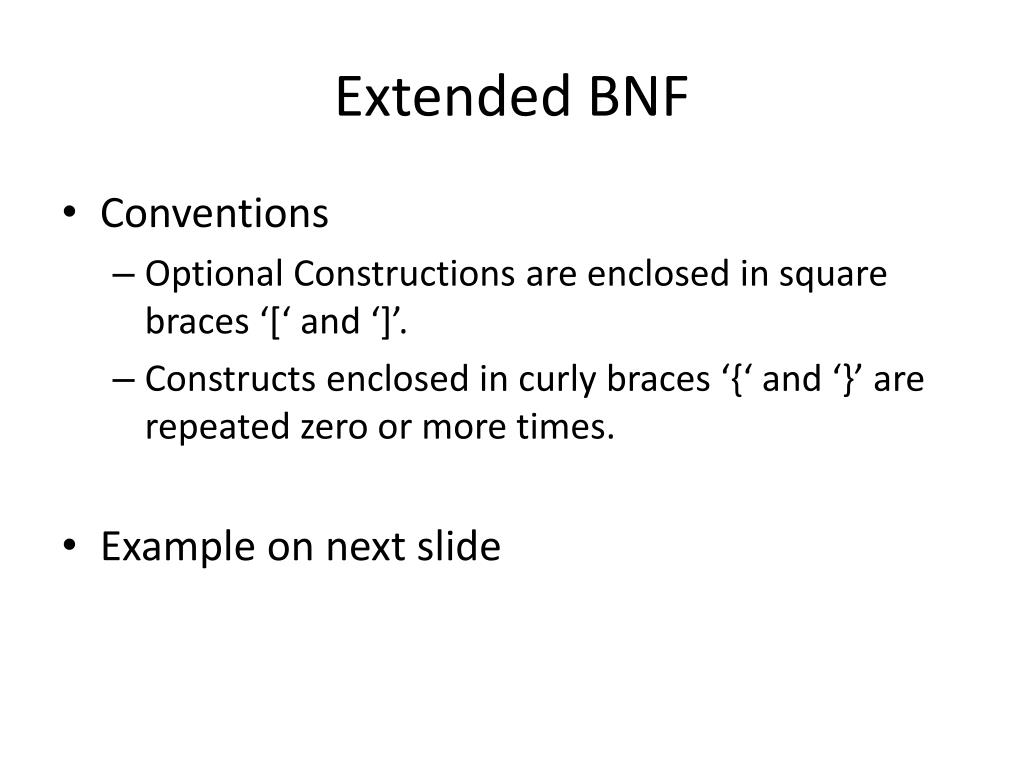 Extended BNF

• Conventions
– Optional Constructions are enclosed in square braces ‘[‘ and ‘]’.
– Constructs enclosed in curly braces ‘{‘ and ‘}’ are repeated zero or more times.

• Example on next slide